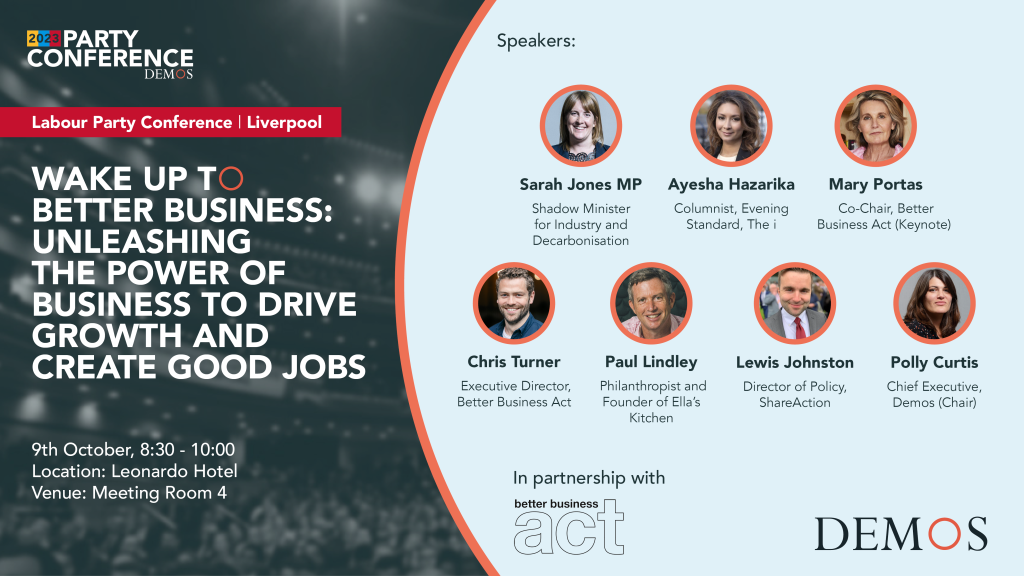 2023 PARTY CONFERENCE
DEMOS

Labour Party Conference | Liverpool

WAKE UP TO BETTER BUSINESS: UNLEASHING THE POWER OF BUSINESS TO DRIVE GROWTH AND CREATE GOOD JOBS

9th October, 8:30 - 10:00
Location: Leonardo Hotel
Venue: Meeting Room 4

Speakers:

Sarah Jones MP
Shadow Minister for Industry and Decarbonisation

Ayesha Hazarika
Columnist, Evening Standard, The i

Mary Portas
Co-Chair, Better Business Act (Keynote)

Chris Turner
Executive Director, Better Business Act

Paul Lindley
Philanthropist and Founder of Ella's Kitchen

Lewis Johnston
Director of Policy, ShareAction

Polly Curtis
Chief Executive, Demos (Chair)

In partnership with

better business act

DEMOS